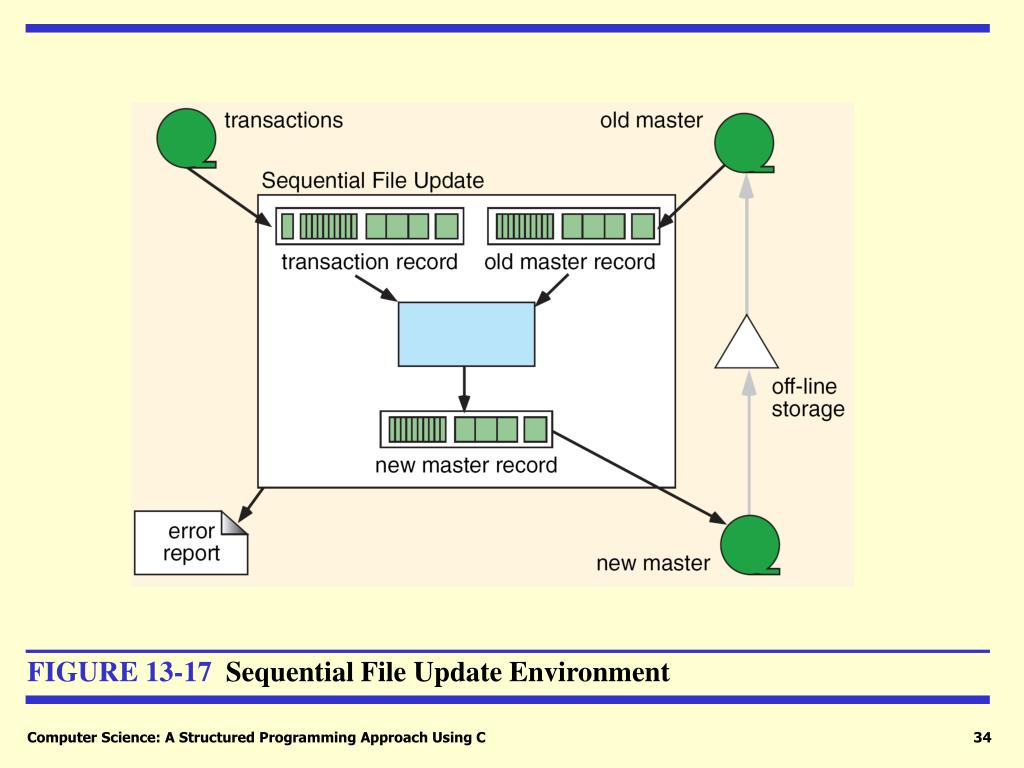 transactions

old master

Sequential File Update

transaction record

old master record

off-line storage

new master record

error report

new master

FIGURE 13-17 Sequential File Update Environment

Computer Science: A Structured Programming Approach Using C

34